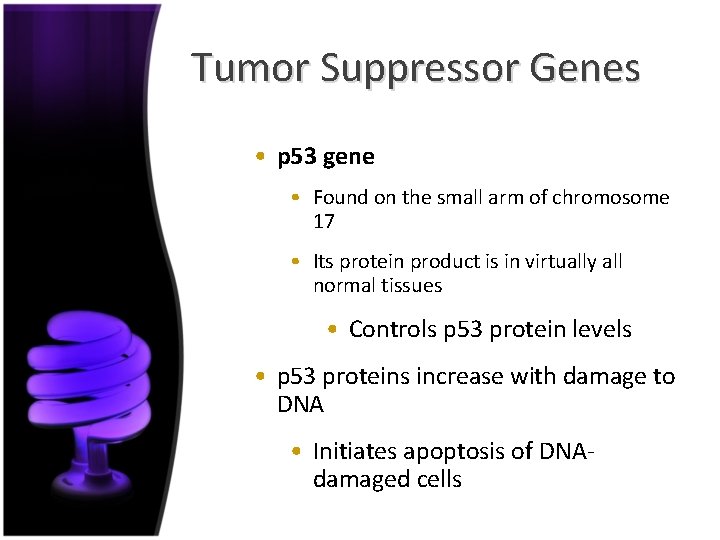 Tumor Suppressor Genes

- p53 gene
  - Found on the small arm of chromosome 17
  - Its protein product is in virtually all normal tissues
    - Controls p53 protein levels
- p53 proteins increase with damage to DNA
  - Initiates apoptosis of DNA-damaged cells